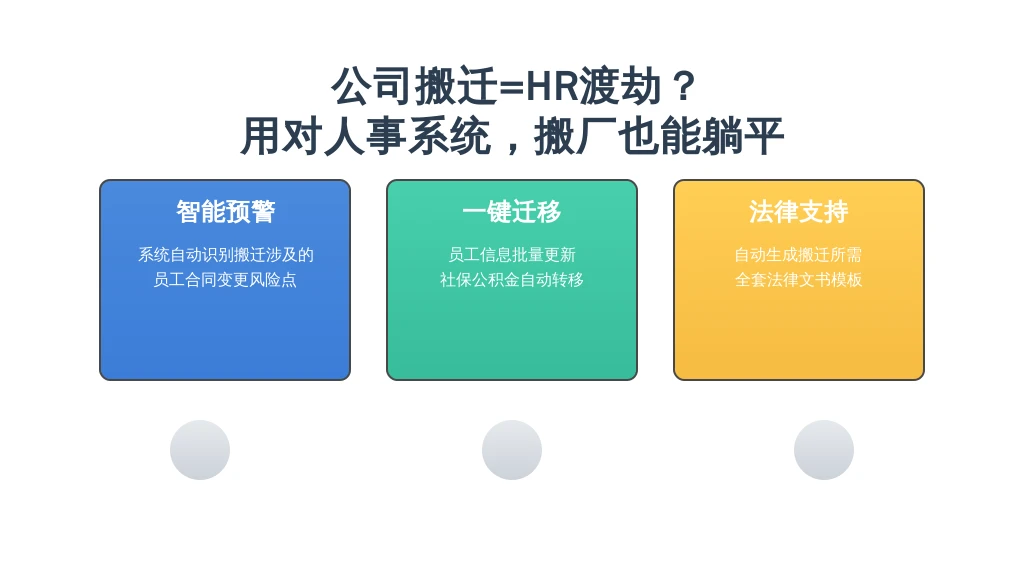 公司搬迁=HR渡劫？
用对人事系统，搬厂也能躺平

智能预警

系统自动识别搬迁涉及的
员工合同变更风险点

一键迁移

员工信息批量更新
社保公积金自动转移

法律支持

自动生成搬迁所需
全套法律文书模板